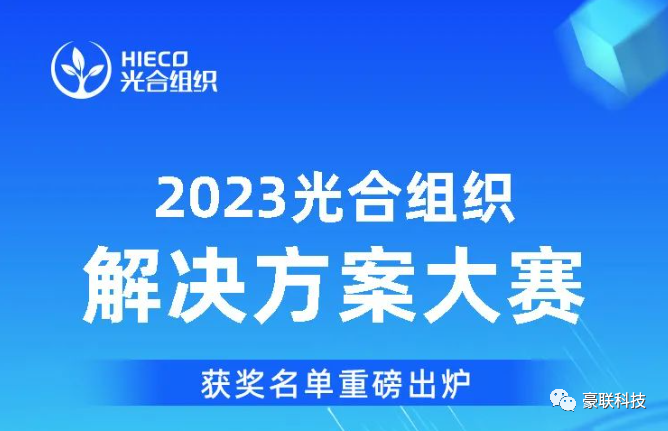 HIECO
光合组织

2023光合组织
解决方案大赛

获奖名单重磅出炉

豪联科技